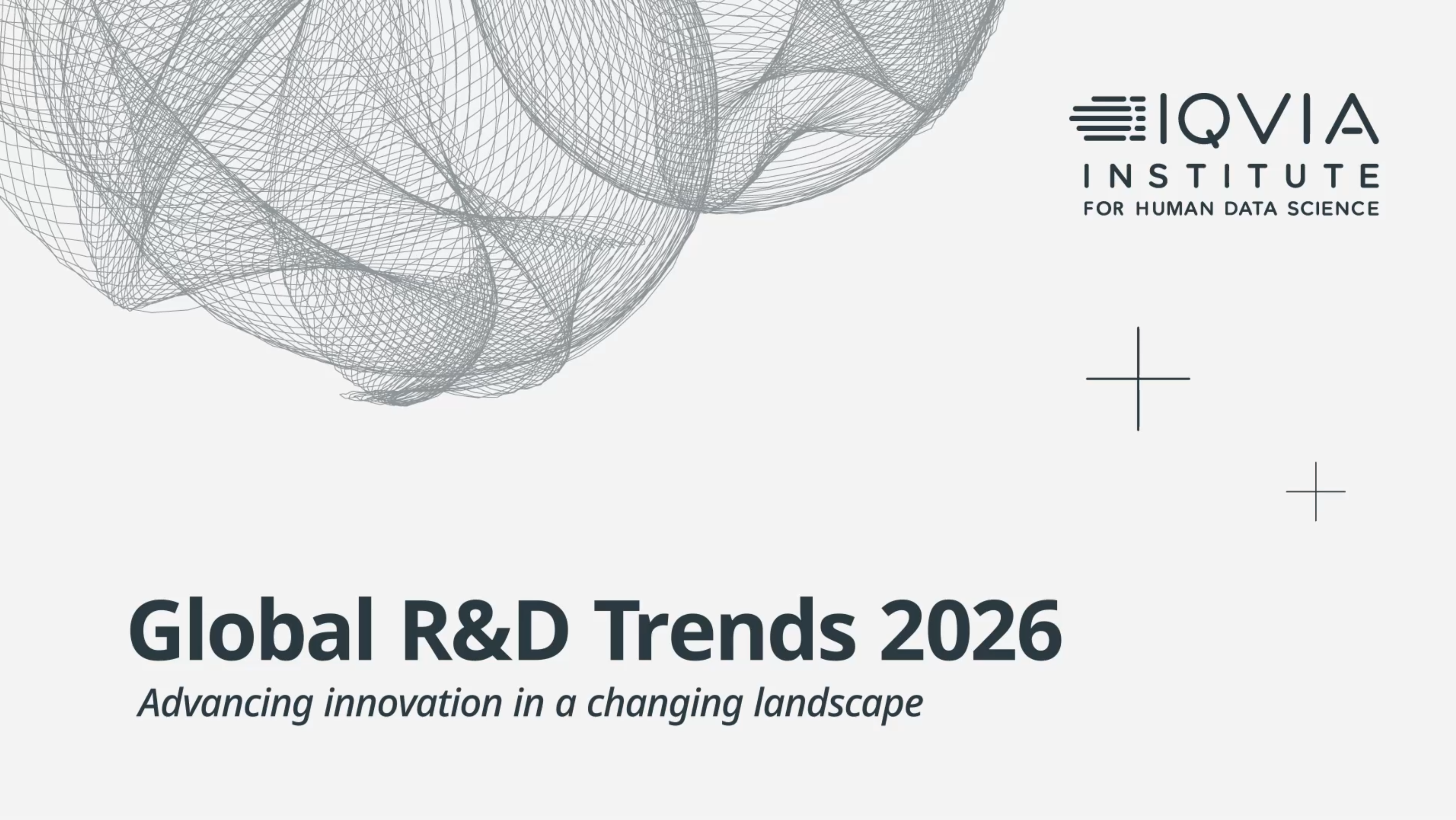 IQVIA
INSTITUTE
FOR HUMAN DATA SCIENCE

Global R&D Trends 2026

Advancing innovation in a changing landscape